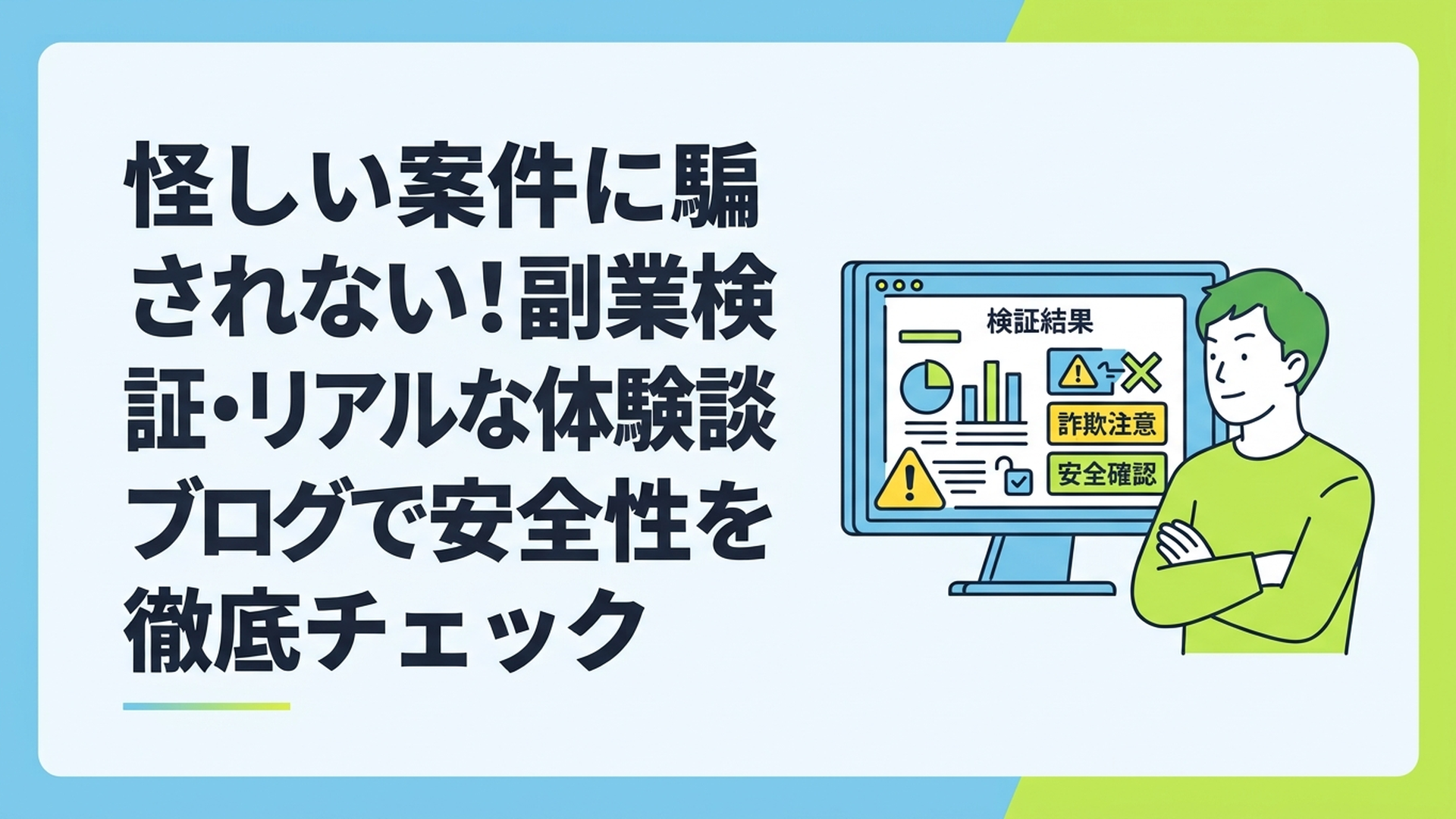 怪しい案件に騙されない！副業検証・リアルな体験談ブログで安全性を徹底チェック

検証結果

詐欺注意

安全確認